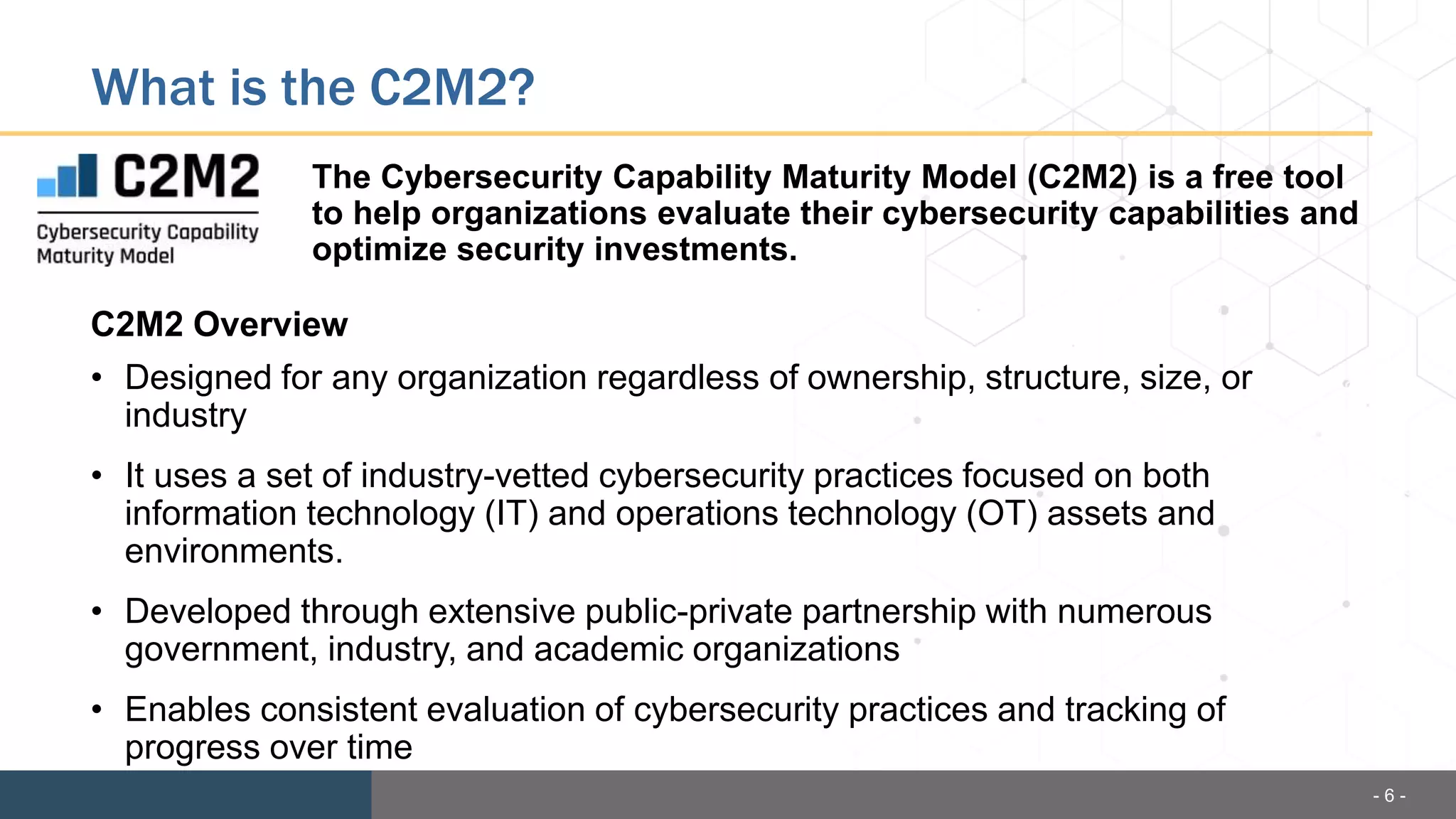 What is the C2M2?

C2M2
Cybersecurity Capability Maturity Model

The Cybersecurity Capability Maturity Model (C2M2) is a free tool to help organizations evaluate their cybersecurity capabilities and optimize security investments.

C2M2 Overview

• Designed for any organization regardless of ownership, structure, size, or industry

• It uses a set of industry-vetted cybersecurity practices focused on both information technology (IT) and operations technology (OT) assets and environments.

• Developed through extensive public-private partnership with numerous government, industry, and academic organizations

• Enables consistent evaluation of cybersecurity practices and tracking of progress over time

- 6 -